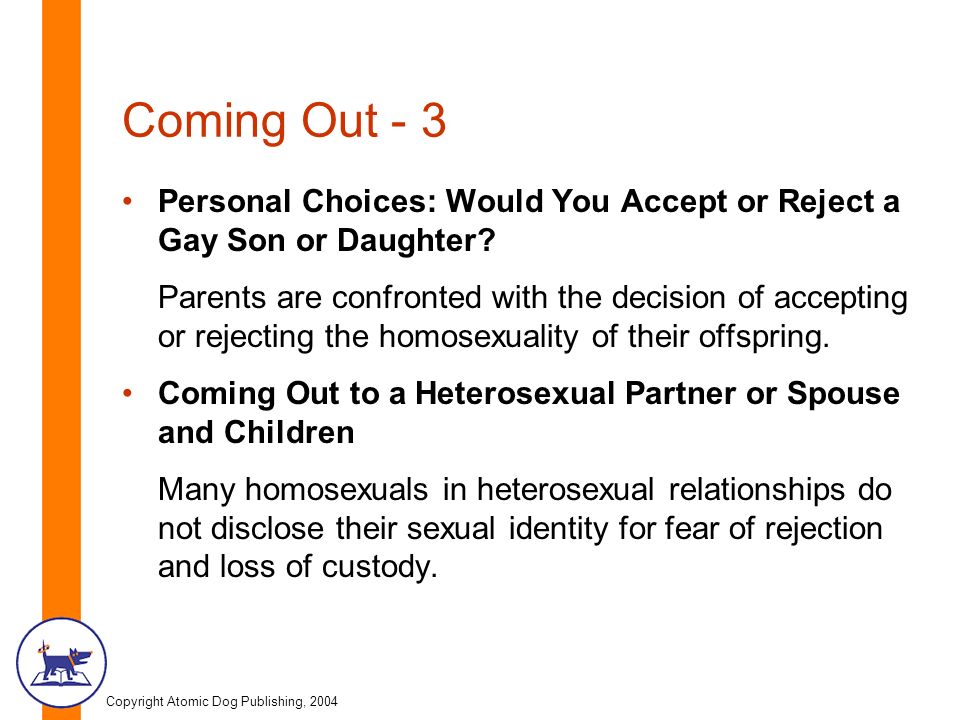 Coming Out - 3

• Personal Choices: Would You Accept or Reject a Gay Son or Daughter?

Parents are confronted with the decision of accepting or rejecting the homosexuality of their offspring.

• Coming Out to a Heterosexual Partner or Spouse and Children

Many homosexuals in heterosexual relationships do not disclose their sexual identity for fear of rejection and loss of custody.

Copyright Atomic Dog Publishing, 2004